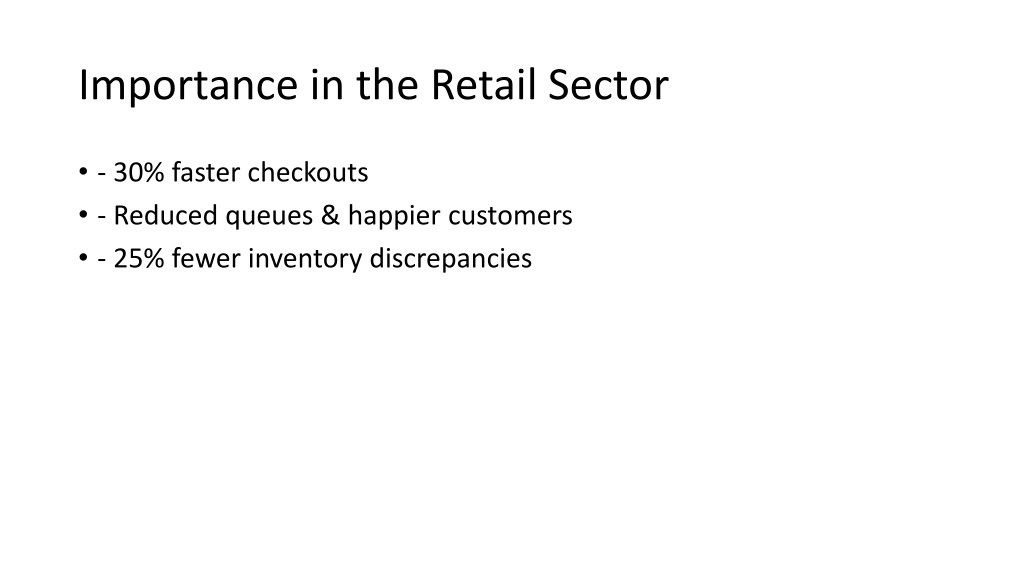 Importance in the Retail Sector

• - 30% faster checkouts
• - Reduced queues & happier customers
• - 25% fewer inventory discrepancies